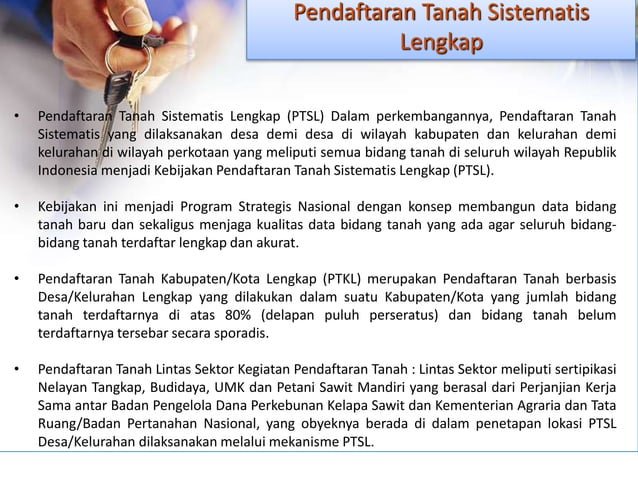 Pendaftaran Tanah Sistematis Lengkap

• Pendaftaran Tanah Sistematis Lengkap (PTSL) Dalam perkembangannya, Pendaftaran Tanah Sistematis yang dilaksanakan desa demi desa di wilayah kabupaten dan kelurahan demi kelurahan di wilayah perkotaan yang meliputi semua bidang tanah di seluruh wilayah Republik Indonesia menjadi Kebijakan Pendaftaran Tanah Sistematis Lengkap (PTSL).

• Kebijakan ini menjadi Program Strategis Nasional dengan konsep membangun data bidang tanah baru dan sekaligus menjaga kualitas data bidang tanah yang ada agar seluruh bidang-bidang tanah terdaftar lengkap dan akurat.

• Pendaftaran Tanah Kabupaten/Kota Lengkap (PTKL) merupakan Pendaftaran Tanah berbasis Desa/Kelurahan Lengkap yang dilakukan dalam suatu Kabupaten/Kota yang jumlah bidang tanah terdaftarnya di atas 80% (delapan puluh perseratus) dan bidang tanah belum terdaftarnya tersebar secara sporadis.

• Pendaftaran Tanah Lintas Sektor Kegiatan Pendaftaran Tanah : Lintas Sektor meliputi sertipikasi Nelayan Tangkap, Budidaya, UMK dan Petani Sawit Mandiri yang berasal dari Perjanjian Kerja Sama antar Badan Pengelola Dana Perkebunan Kelapa Sawit dan Kementerian Agraria dan Tata Ruang/Badan Pertanahan Nasional, yang obyeknya berada di dalam penetapan lokasi PTSL Desa/Kelurahan dilaksanakan melalui mekanisme PTSL.